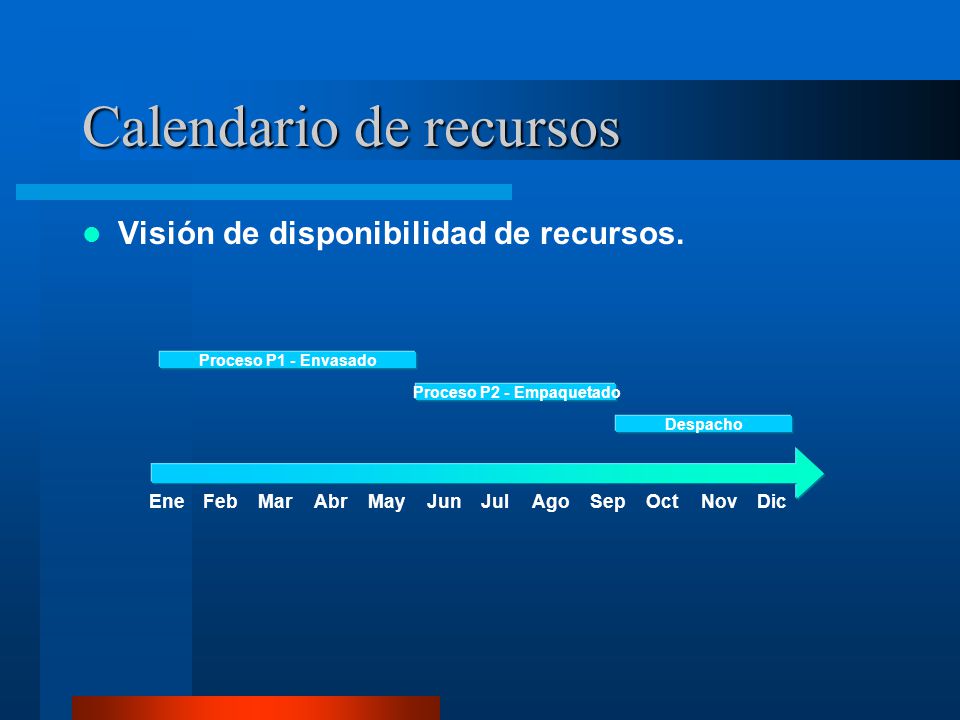 Calendario de recursos

Visión de disponibilidad de recursos.

Proceso P1 - Envasado

Proceso P2 - Empaquetado

Despacho

Ene Feb Mar Abr May Jun Jul Ago Sep Oct Nov Dic